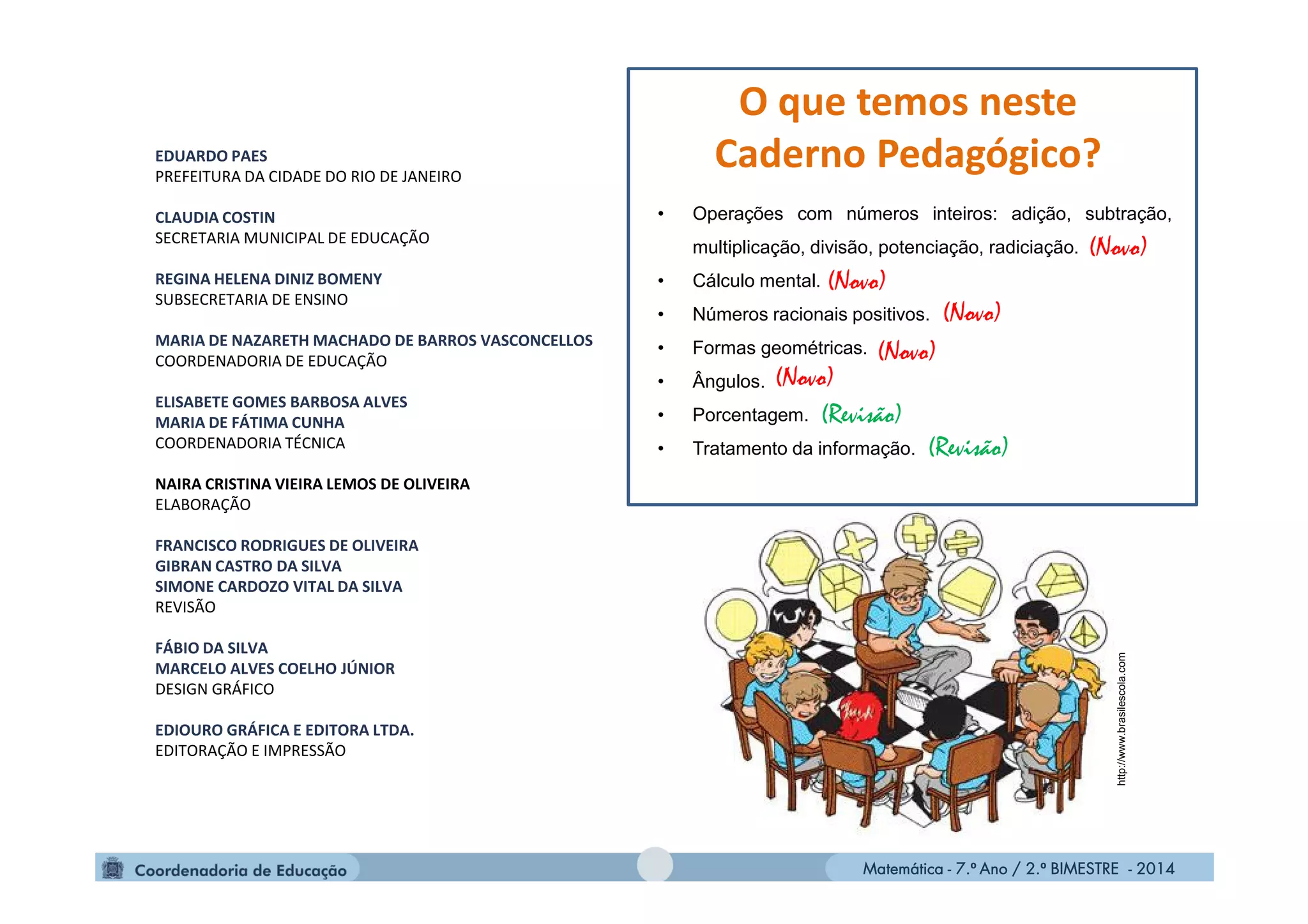 EDUARDO PAES
PREFEITURA DA CIDADE DO RIO DE JANEIRO

CLAUDIA COSTIN
SECRETARIA MUNICIPAL DE EDUCAÇÃO

REGINA HELENA DINIZ BOMENY
SUBSECRETARIA DE ENSINO

MARIA DE NAZARETH MACHADO DE BARROS VASCONCELLOS
COORDENADORIA DE EDUCAÇÃO

ELISABETE GOMES BARBOSA ALVES
MARIA DE FÁTIMA CUNHA
COORDENADORIA TÉCNICA

NAIRA CRISTINA VIEIRA LEMOS DE OLIVEIRA
ELABORAÇÃO

FRANCISCO RODRIGUES DE OLIVEIRA
GIBRAN CASTRO DA SILVA
SIMONE CARDOZO VITAL DA SILVA
REVISÃO

FÁBIO DA SILVA
MARCELO ALVES COELHO JÚNIOR
DESIGN GRÁFICO

EDIOURO GRÁFICA E EDITORA LTDA.
EDITORAÇÃO E IMPRESSÃO

O que temos neste Caderno Pedagógico?

• Operações com números inteiros: adição, subtração, multiplicação, divisão, potenciação, radiciação. (Novo)
• Cálculo mental. (Novo)
• Números racionais positivos. (Novo)
• Formas geométricas. (Novo)
• Ângulos. (Novo)
• Porcentagem. (Revisão)
• Tratamento da informação. (Revisão)

http://www.brasilescola.com

Coordenadoria de Educação

Matemática - 7.º Ano / 2.º BIMESTRE - 2014